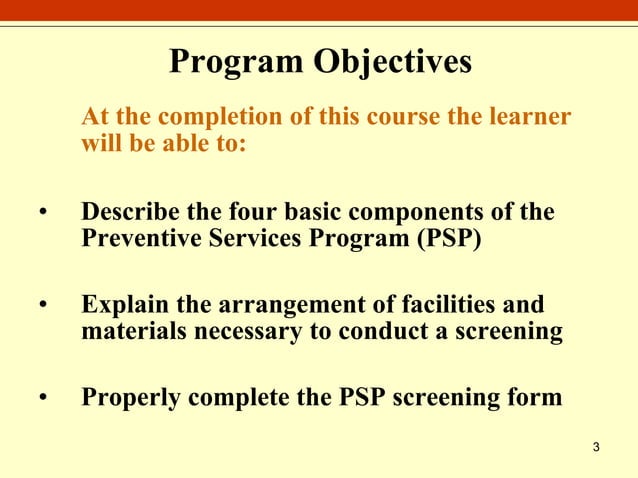 Program Objectives

At the completion of this course the learner will be able to:

• Describe the four basic components of the Preventive Services Program (PSP)

• Explain the arrangement of facilities and materials necessary to conduct a screening

• Properly complete the PSP screening form

3